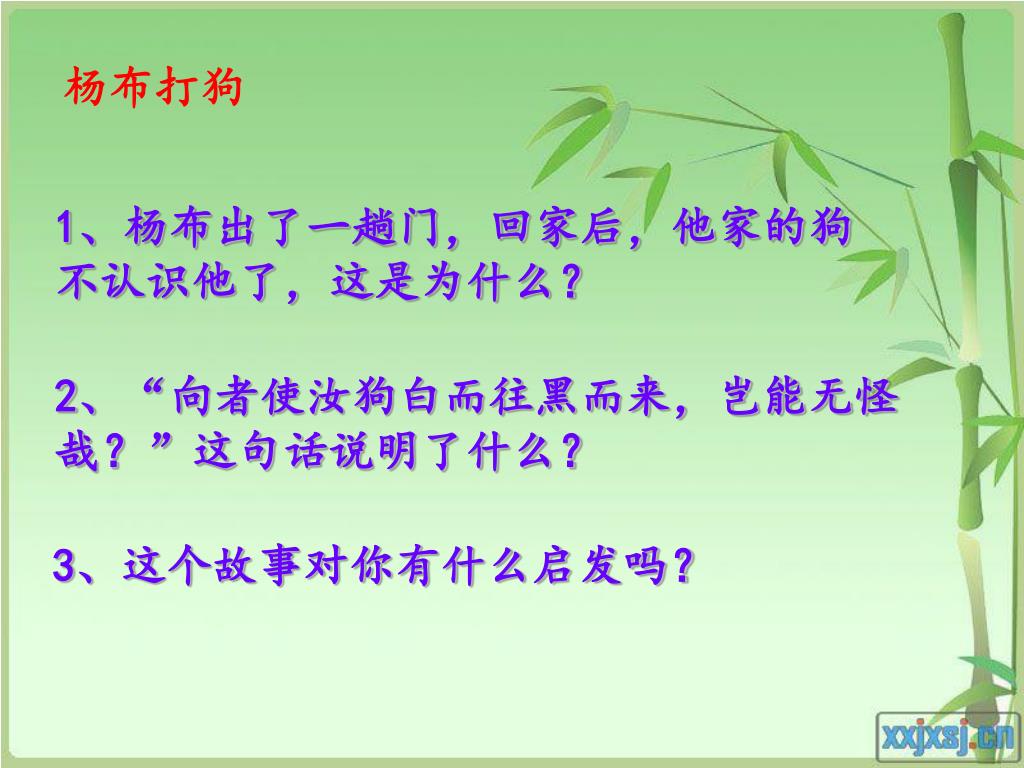 杨布打狗

1、杨布出了一趟门，回家后，他家的狗不认识他了，这是为什么？

2、“向者使汝狗白而往黑而来，岂能无怪哉？”这句话说明了什么？

3、这个故事对你有什么启发吗？

xxjxsj.cn